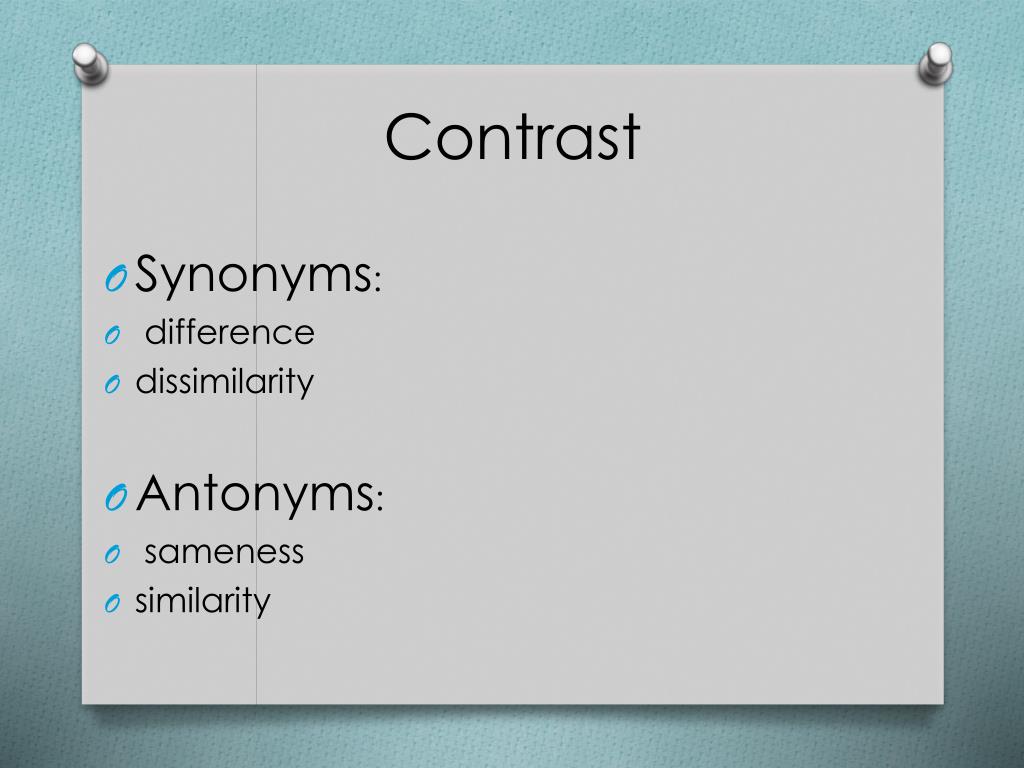 Contrast

Synonyms:
difference
dissimilarity

Antonyms:
sameness
similarity